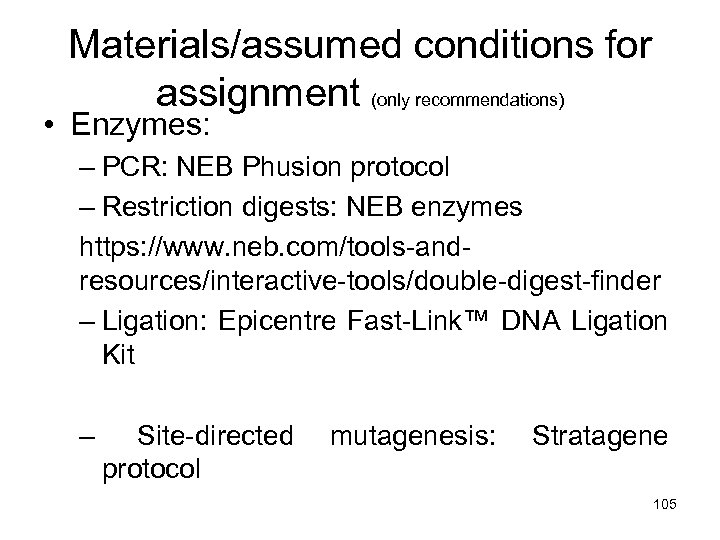 Materials/assumed conditions for assignment (only recommendations)

• Enzymes:

– PCR: NEB Phusion protocol

– Restriction digests: NEB enzymes

https://www.neb.com/tools-and-resources/interactive-tools/double-digest-finder

– Ligation: Epicentre Fast-Link™ DNA Ligation Kit

– Site-directed mutagenesis: Stratagene protocol

105